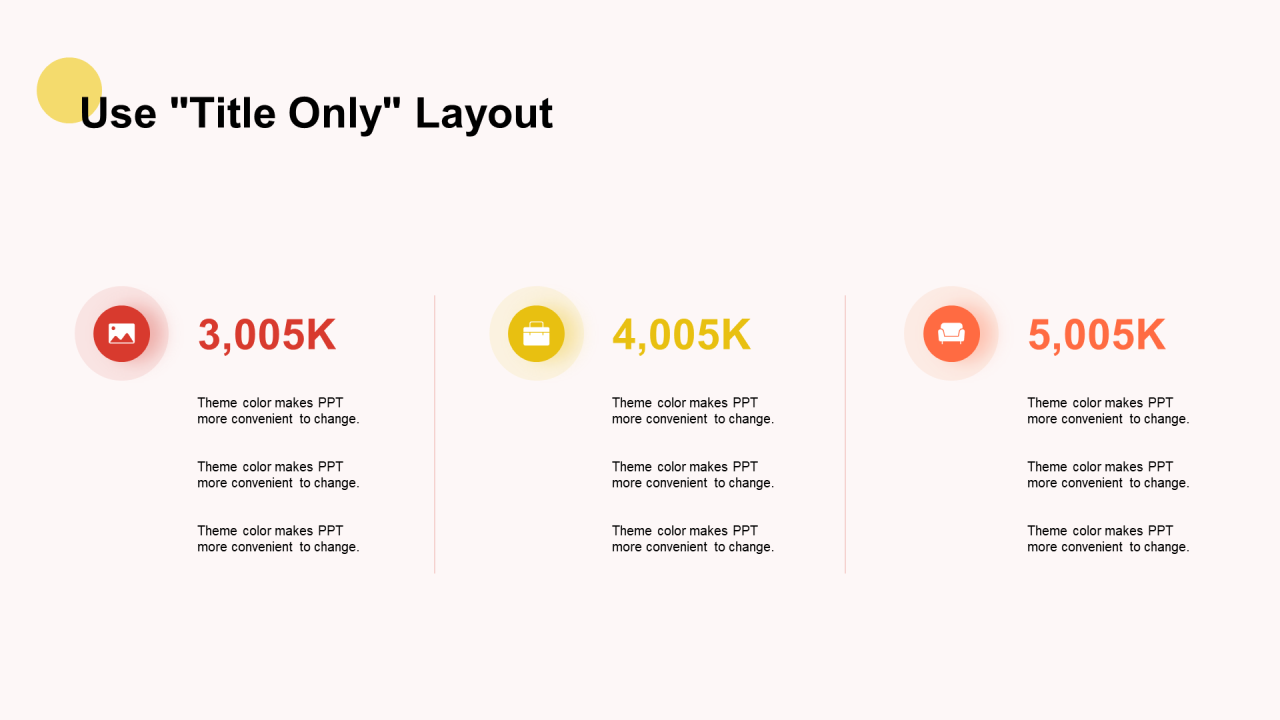 Use "Title Only" Layout

3,005K

Theme color makes PPT more convenient to change.

Theme color makes PPT more convenient to change.

Theme color makes PPT more convenient to change.

4,005K

Theme color makes PPT more convenient to change.

Theme color makes PPT more convenient to change.

Theme color makes PPT more convenient to change.

5,005K

Theme color makes PPT more convenient to change.

Theme color makes PPT more convenient to change.

Theme color makes PPT more convenient to change.